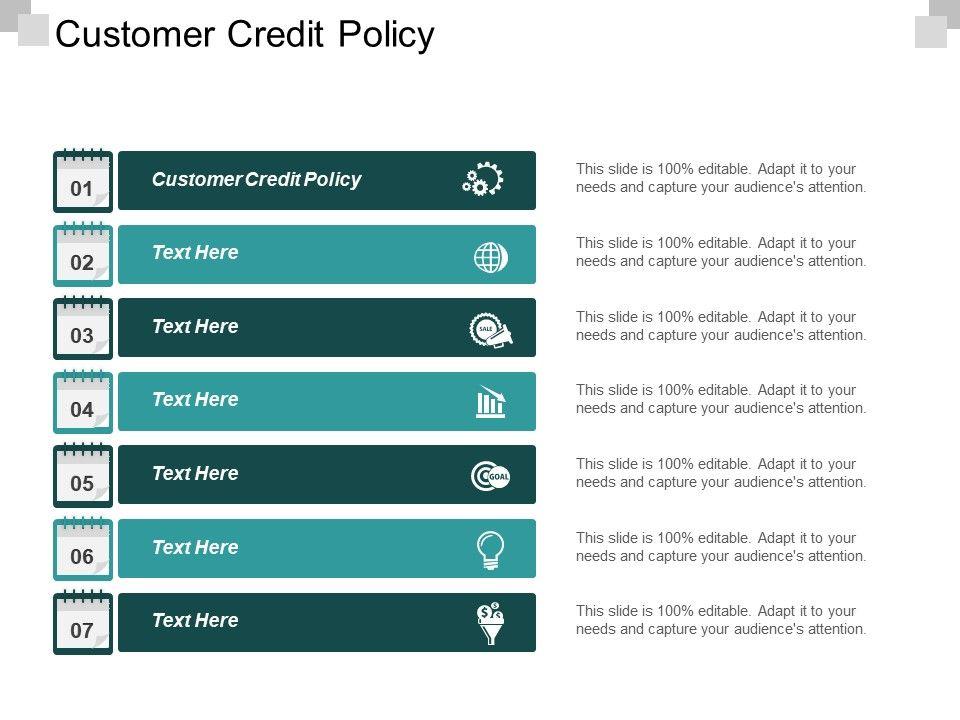 Customer Credit Policy

01 Customer Credit Policy

This slide is 100% editable. Adapt it to your needs and capture your audience's attention.

02 Text Here

This slide is 100% editable. Adapt it to your needs and capture your audience's attention.

03 Text Here

SALE

This slide is 100% editable. Adapt it to your needs and capture your audience's attention.

04 Text Here

This slide is 100% editable. Adapt it to your needs and capture your audience's attention.

05 Text Here

GOAL

This slide is 100% editable. Adapt it to your needs and capture your audience's attention.

06 Text Here

This slide is 100% editable. Adapt it to your needs and capture your audience's attention.

07 Text Here

This slide is 100% editable. Adapt it to your needs and capture your audience's attention.